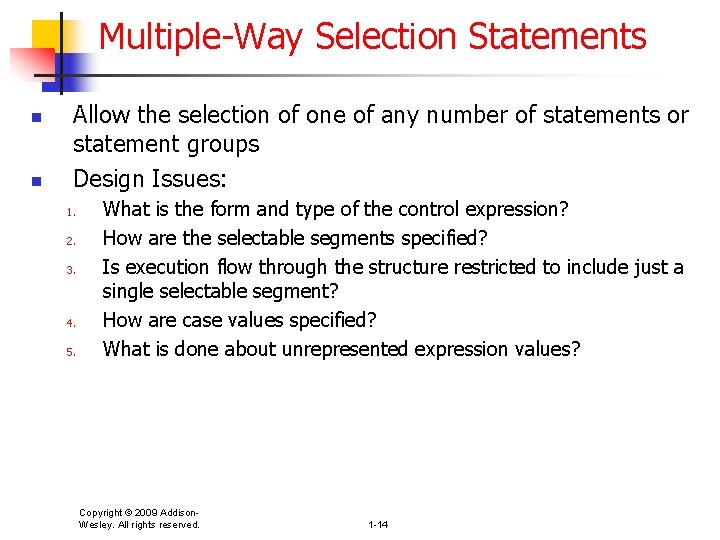 Multiple-Way Selection Statements

- Allow the selection of one of any number of statements or statement groups
- Design Issues:
1. What is the form and type of the control expression?
2. How are the selectable segments specified?
3. Is execution flow through the structure restricted to include just a single selectable segment?
4. How are case values specified?
5. What is done about unrepresented expression values?

Copyright © 2009 Addison-Wesley. All rights reserved.

1-14